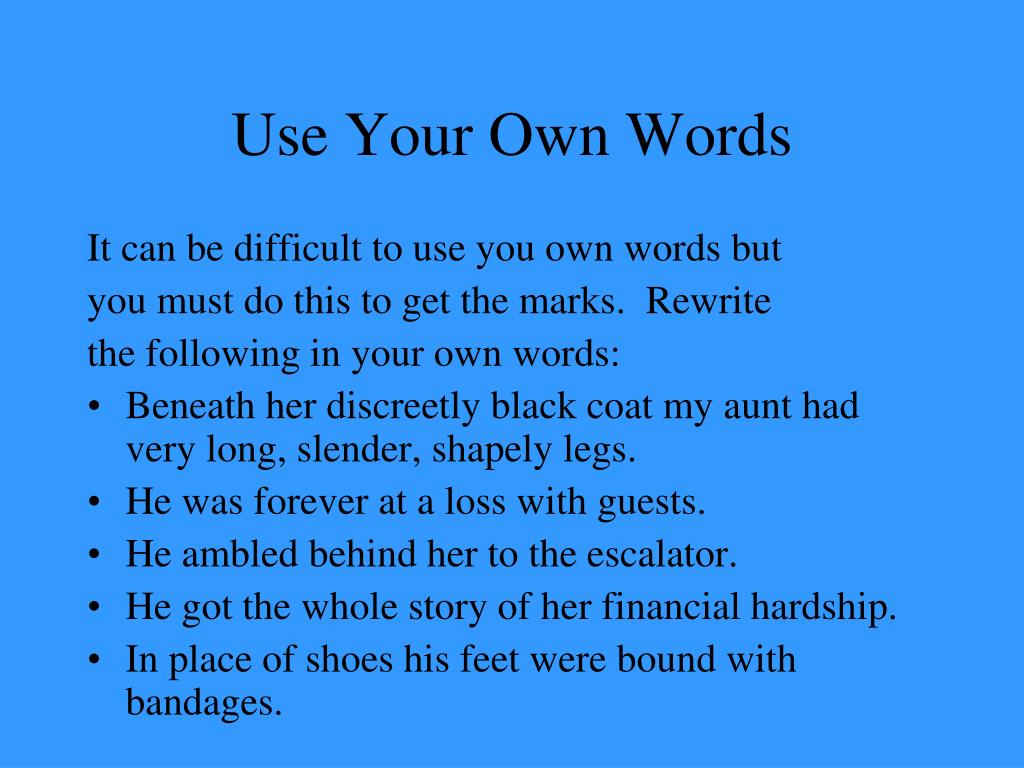 Use Your Own Words

It can be difficult to use you own words but you must do this to get the marks. Rewrite the following in your own words:

• Beneath her discreetly black coat my aunt had very long, slender, shapely legs.
• He was forever at a loss with guests.
• He ambled behind her to the escalator.
• He got the whole story of her financial hardship.
• In place of shoes his feet were bound with bandages.